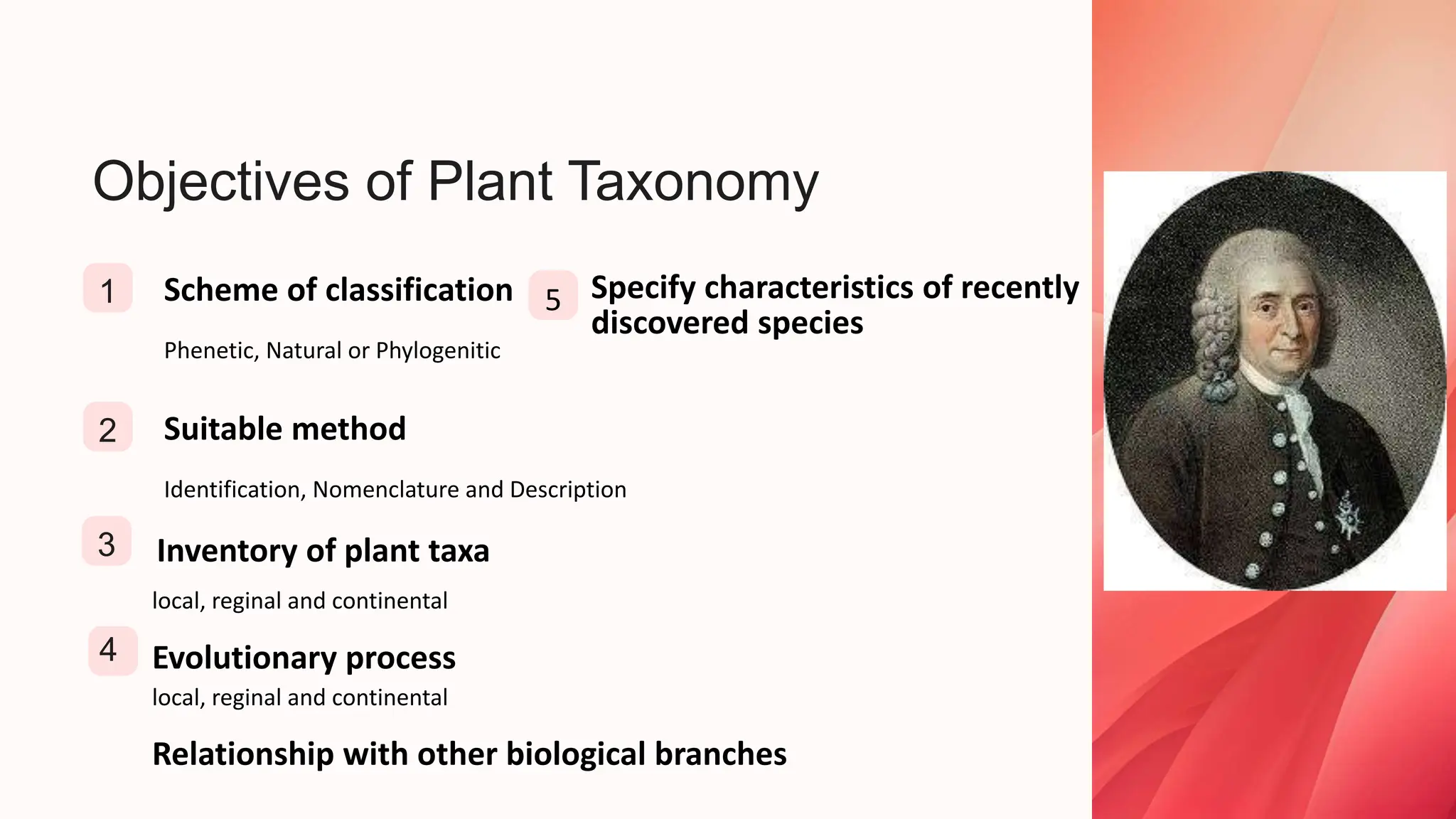 Objectives of Plant Taxonomy

1 Scheme of classification

Phenetic, Natural or Phylogenitic

2 Suitable method

Identification, Nomenclature and Description

3 Inventory of plant taxa

local, reginal and continental

4 Evolutionary process

local, reginal and continental

Relationship with other biological branches

5 Specify characteristics of recently discovered species